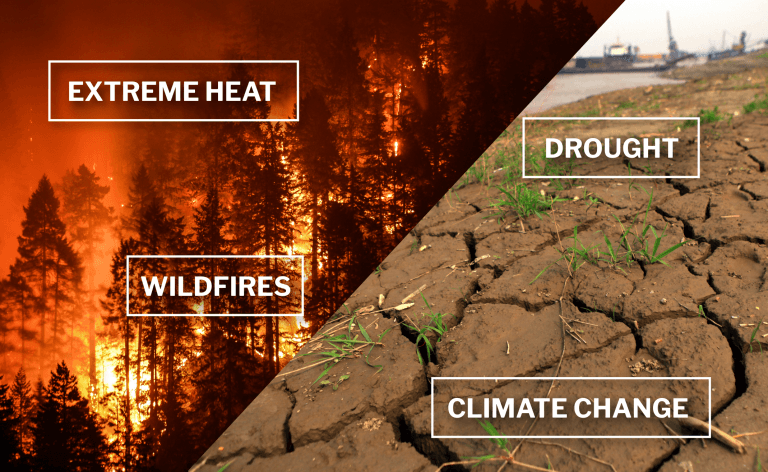 EXTREME HEAT

DROUGHT

WILDFIRES

CLIMATE CHANGE